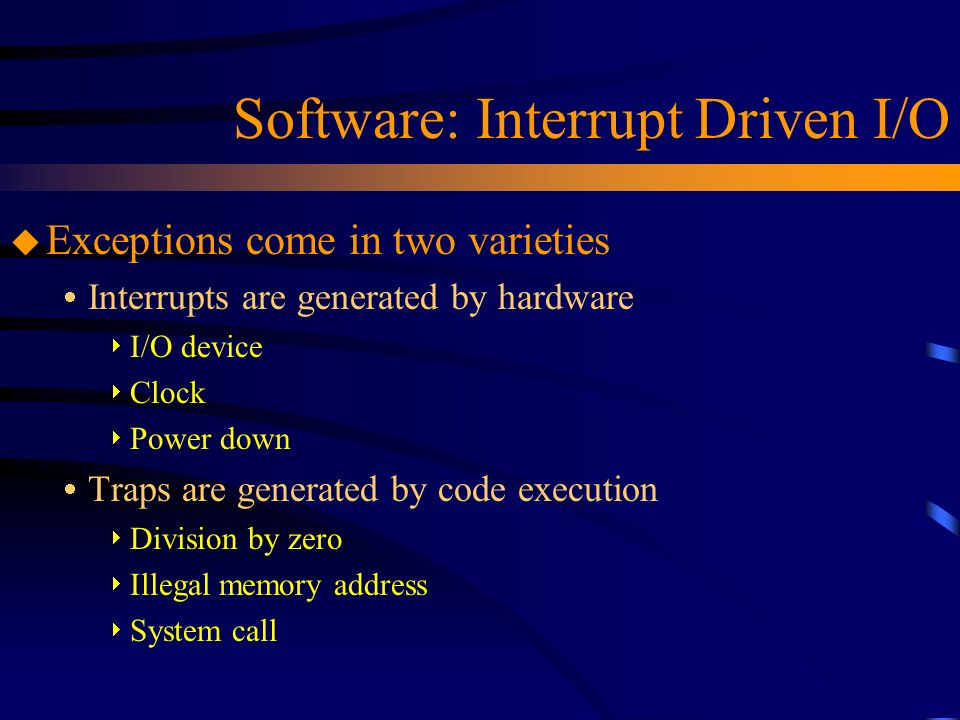 Software: Interrupt Driven I/O

Exceptions come in two varieties

Interrupts are generated by hardware

I/O device

Clock

Power down

Traps are generated by code execution

Division by zero

Illegal memory address

System call